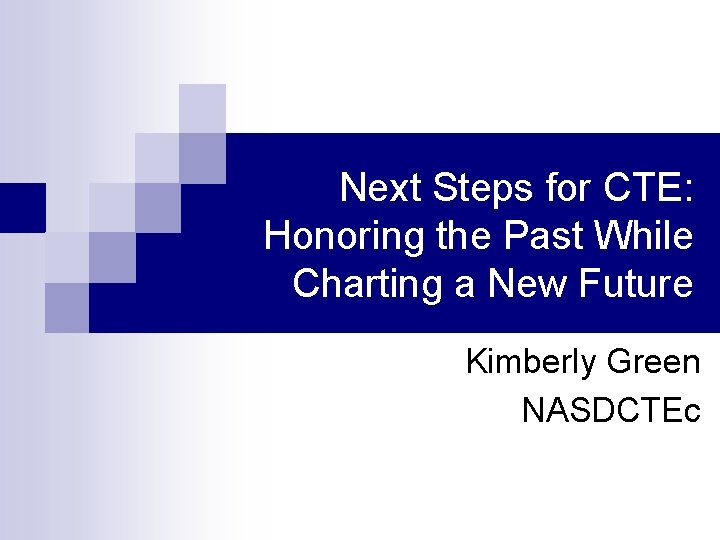 Next Steps for CTE: Honoring the Past While Charting a New Future

Kimberly Green
NASDCTEc